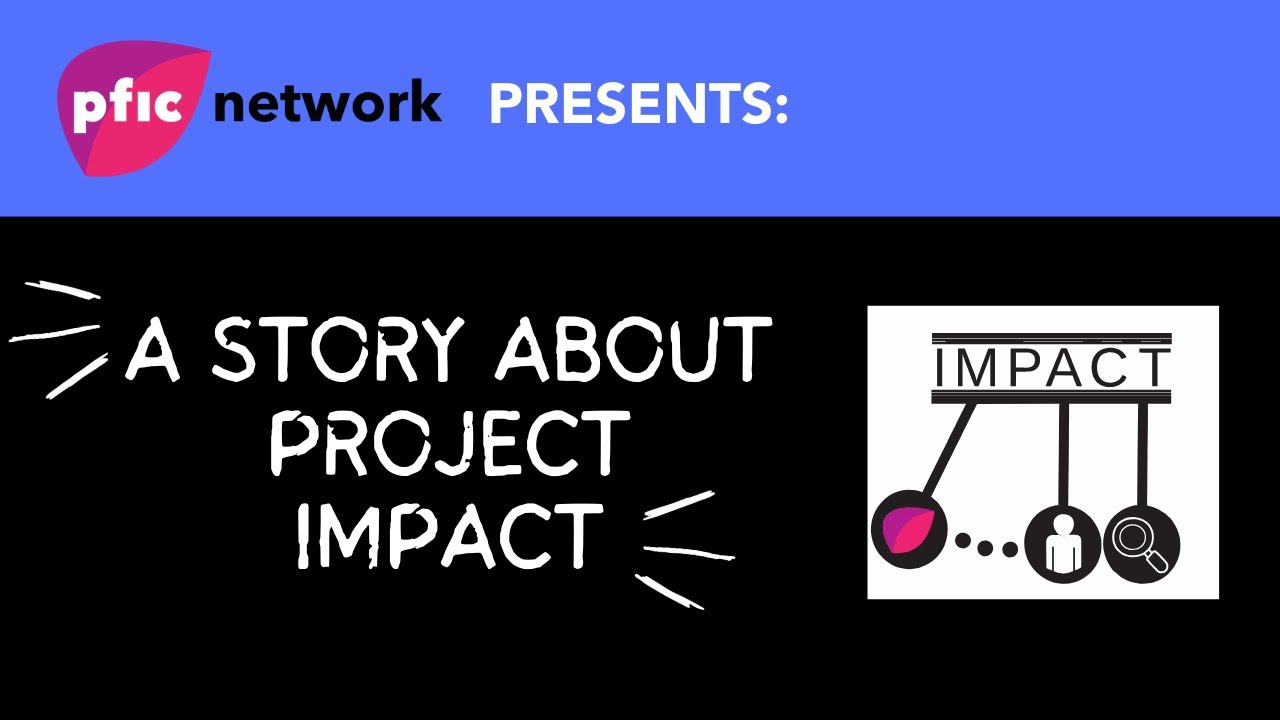 pfic network PRESENTS:

A STORY ABOUT PROJECT IMPACT

IMPACT